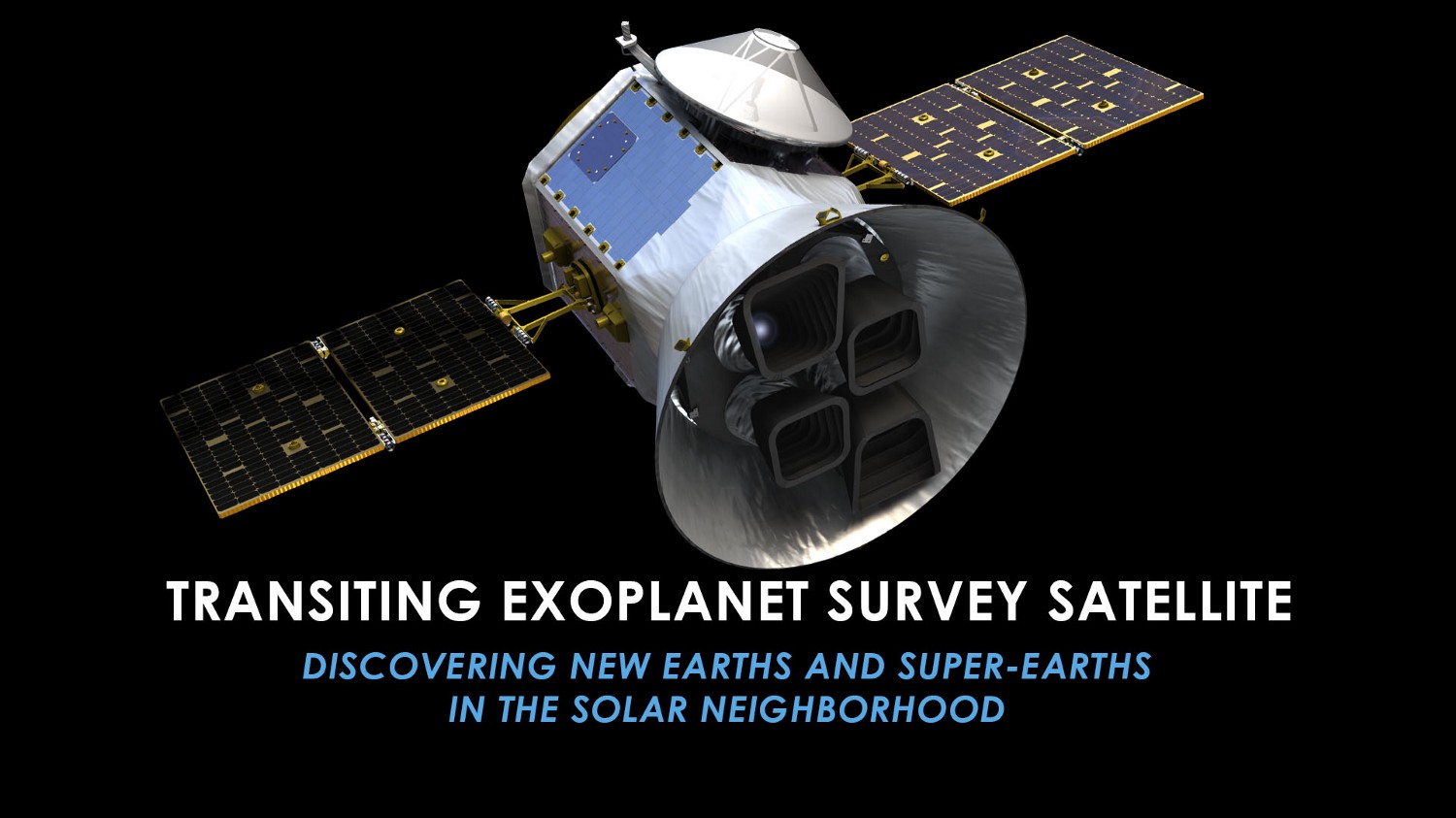 TRANSITING EXOPLANET SURVEY SATELLITE

DISCOVERING NEW EARTHS AND SUPER-EARTHS IN THE SOLAR NEIGHBORHOOD